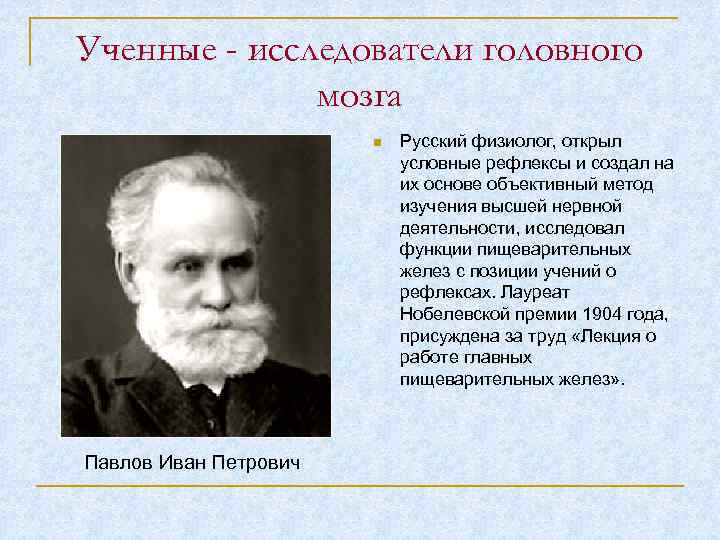 Ученные - исследователи головного мозга

Русский физиолог, открыл условные рефлексы и создал на их основе объективный метод изучения высшей нервной деятельности, исследовал функции пищеварительных желез с позиции учений о рефлексах. Лауреат Нобелевской премии 1904 года, присуждена за труд «Лекция о работе главных пищеварительных желез».

Павлов Иван Петрович